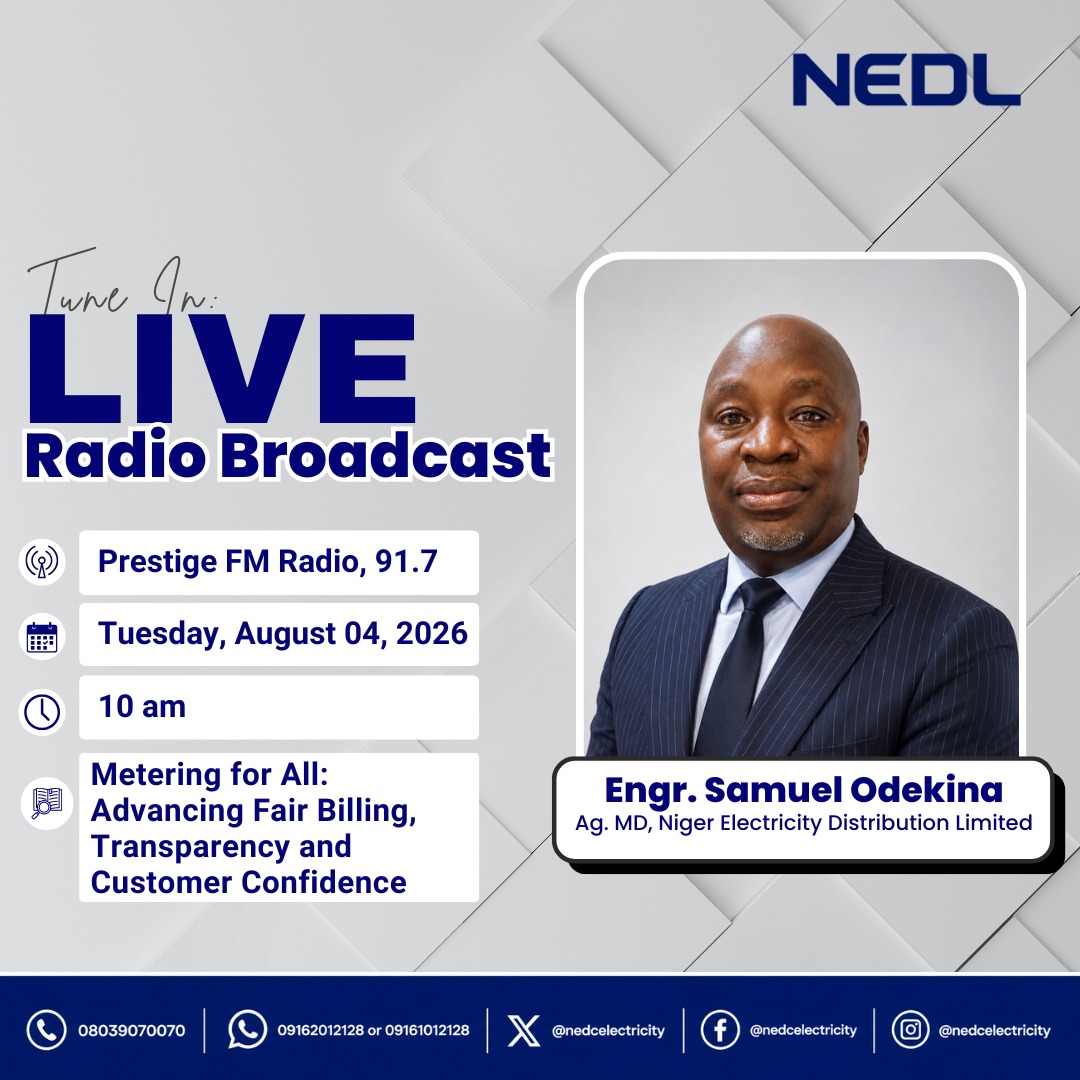 NEDL

Tune In:

LIVE

Radio Broadcast

Prestige FM Radio, 91.7

Tuesday, August 04, 2026

10 am

Metering for All: Advancing Fair Billing, Transparency and Customer Confidence

Engr. Samuel Odekina
Ag. MD, Niger Electricity Distribution Limited

08039070070

09162012128 or 09161012128

@nedcelectricity

@nedcelectricity

@nedcelectricity